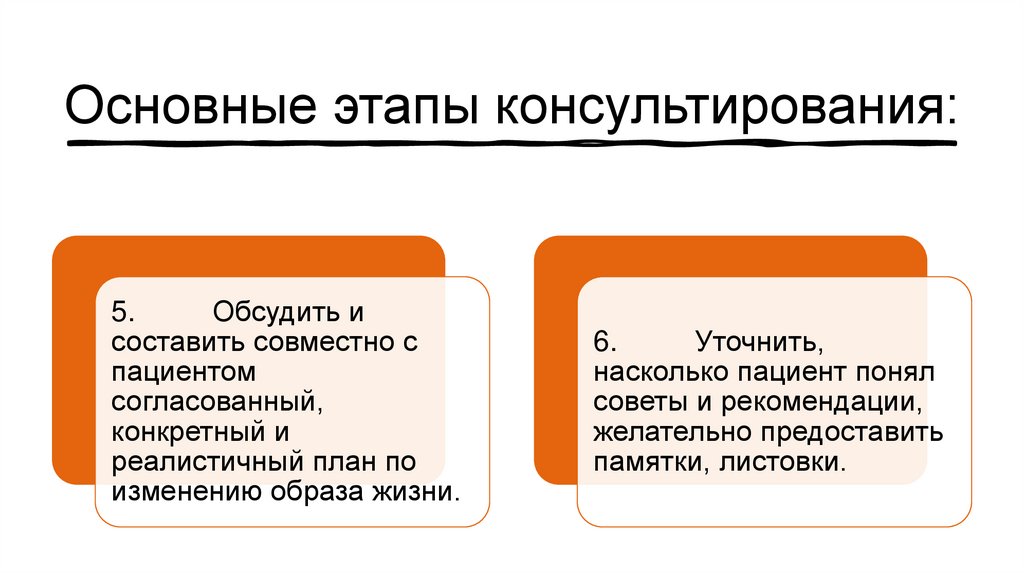 Основные этапы консультирования:

5. Обсудить и составить совместно с пациентом согласованный, конкретный и реалистичный план по изменению образа жизни.

6. Уточнить, насколько пациент понял советы и рекомендации, желательно предоставить памятки, листовки.